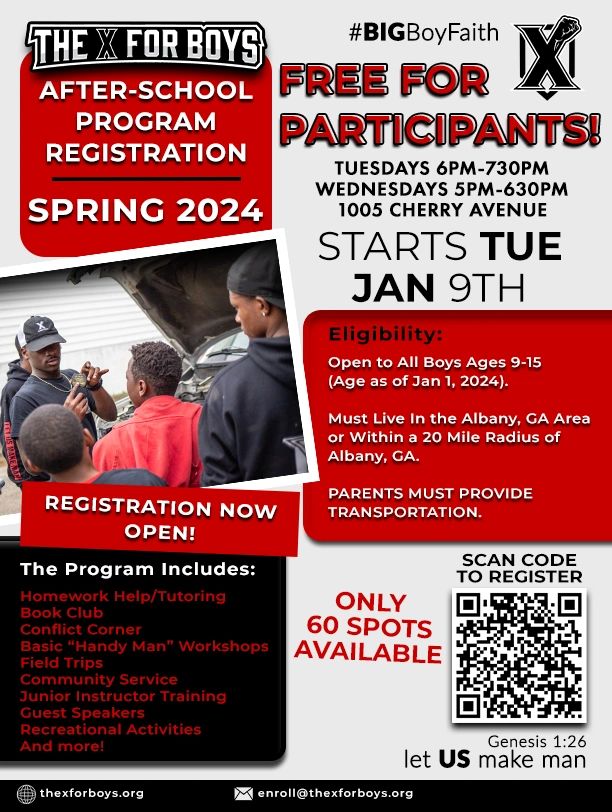 THE X FOR BOYS

AFTER-SCHOOL PROGRAM REGISTRATION

SPRING 2024

#BIGBoyFaith

X

FREE FOR PARTICIPANTS!

TUESDAYS 6PM-730PM
WEDNESDAYS 5PM-630PM
1005 CHERRY AVENUE

STARTS TUE JAN 9TH

X

Eligibility:

Open to All Boys Ages 9-15 (Age as of Jan 1, 2024).

Must Live In the Albany, GA Area or Within a 20 Mile Radius of Albany, GA.

PARENTS MUST PROVIDE TRANSPORTATION.

REGISTRATION NOW OPEN!

The Program Includes:

Homework Help/Tutoring
Book Club
Conflict Corner
Basic "Handy Man" Workshops
Field Trips
Community Service
Junior Instructor Training
Guest Speakers
Recreational Activities
And more!

ONLY 60 SPOTS AVAILABLE

SCAN CODE TO REGISTER

Genesis 1:26
let US make man

thexforboys.org

enroll@thexforboys.org